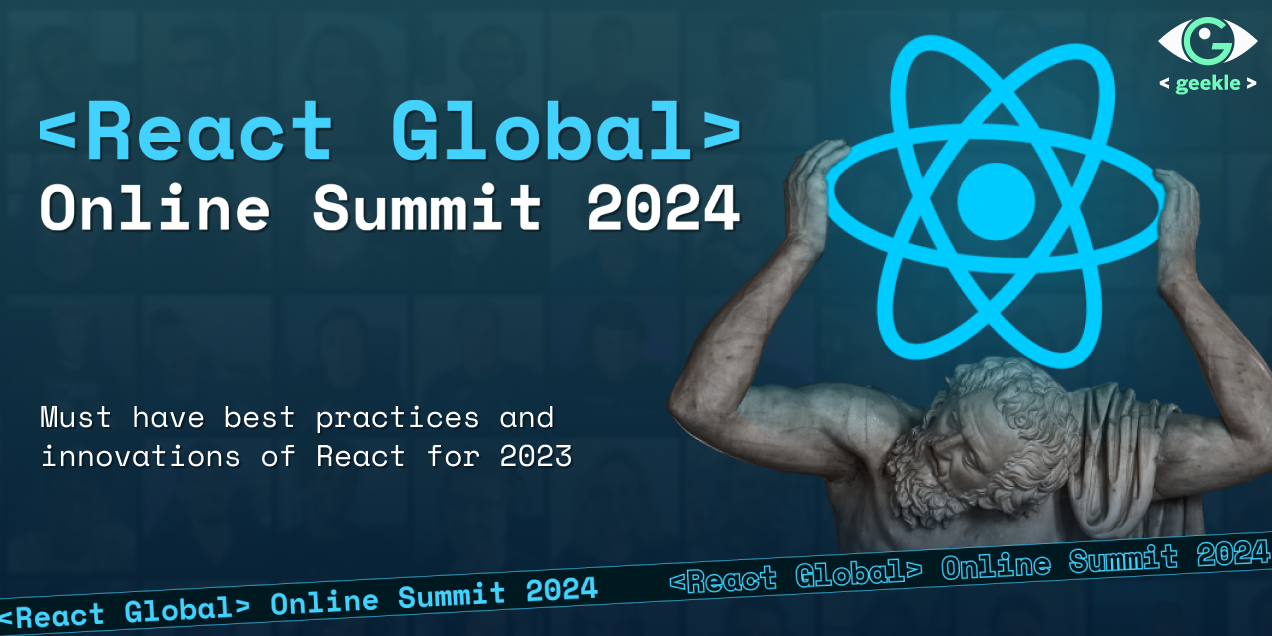 < geekle >

<React Global>
Online Summit 2024

Must have best practices and innovations of React for 2023

<React Global> Online Summit 2024 <React Global> Online Summit 2024